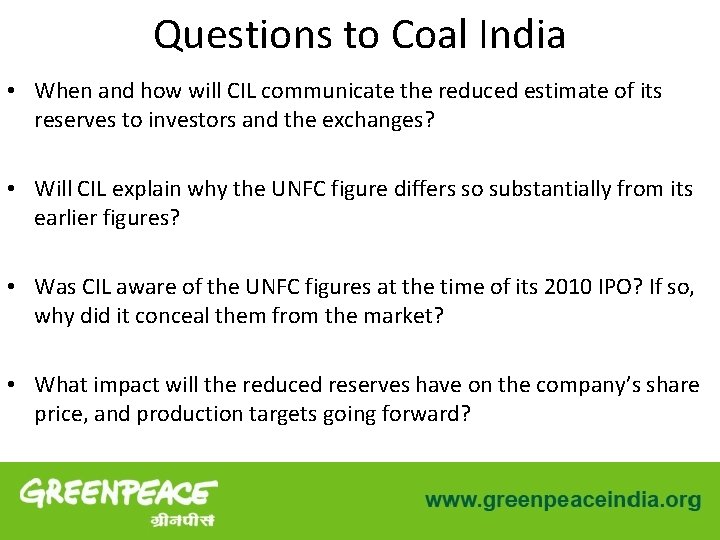 Questions to Coal India

• When and how will CIL communicate the reduced estimate of its reserves to investors and the exchanges?

• Will CIL explain why the UNFC figure differs so substantially from its earlier figures?

• Was CIL aware of the UNFC figures at the time of its 2010 IPO? If so, why did it conceal them from the market?

• What impact will the reduced reserves have on the company's share price, and production targets going forward?

GREENPEACE
ग्रीनपीस

www.greenpeaceindia.org